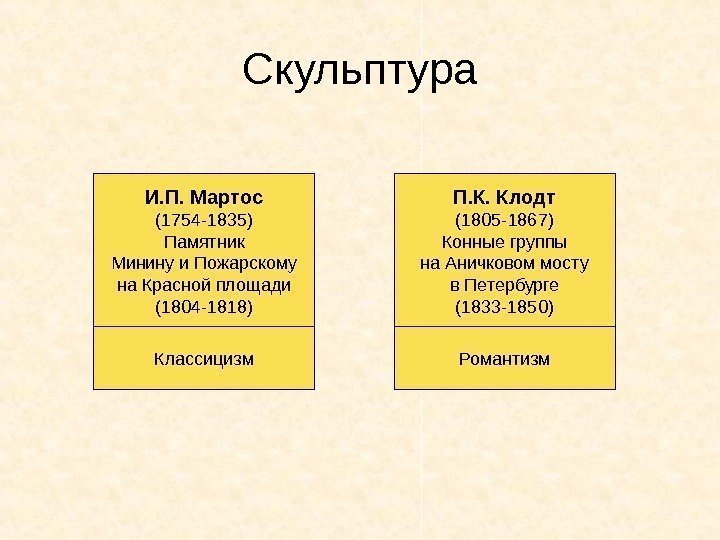 Скульптура

И.П. Мартос
(1754-1835)
Памятник
Минину и Пожарскому
на Красной площади
(1804-1818)

Классицизм

П.К. Клодт
(1805-1867)
Конные группы
на Аничковом мосту
в Петербурге
(1833-1850)

Романтизм